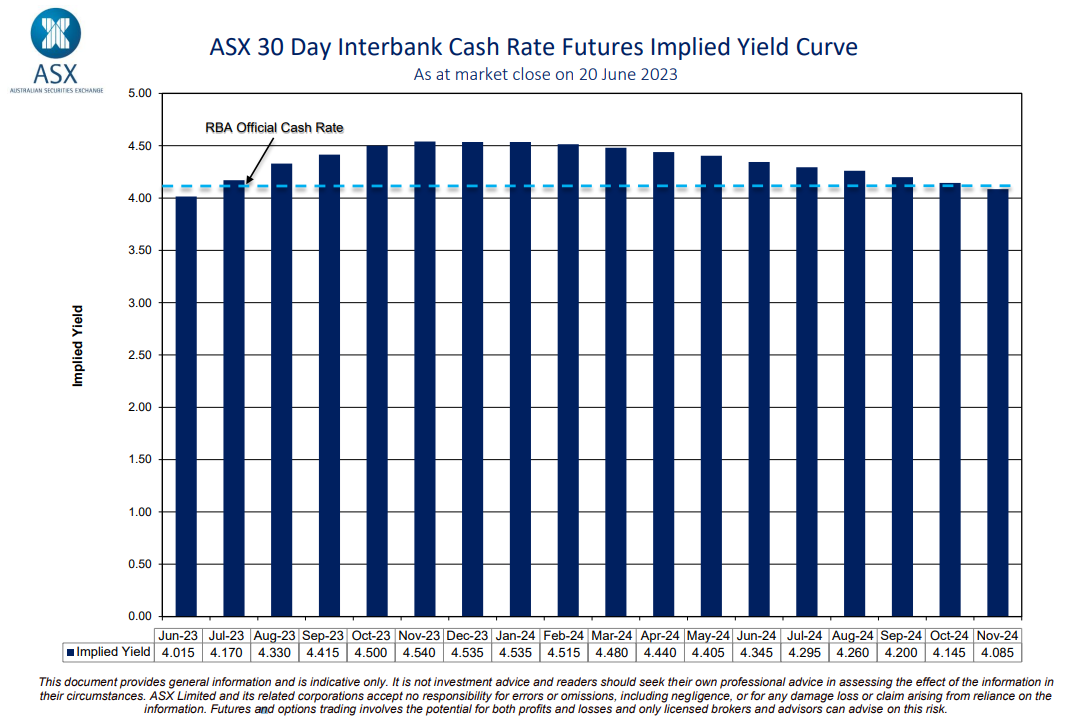 ASX
AUSTRALIAN SECURITIES EXCHANGE

ASX 30 Day Interbank Cash Rate Futures Implied Yield Curve
As at market close on 20 June 2023

RBA Official Cash Rate

Implied Yield

5.00
4.50
4.00
3.50
3.00
2.50
2.00
1.50
1.00
0.50
0.00

| | Jun-23 | Jul-23 | Aug-23 | Sep-23 | Oct-23 | Nov-23 | Dec-23 | Jan-24 | Feb-24 | Mar-24 | Apr-24 | May-24 | Jun-24 | Jul-24 | Aug-24 | Sep-24 | Oct-24 | Nov-24 |
|---|---|---|---|---|---|---|---|---|---|---|---|---|---|---|---|---|---|---|
| Implied Yield | 4.015 | 4.170 | 4.330 | 4.415 | 4.500 | 4.540 | 4.535 | 4.535 | 4.515 | 4.480 | 4.440 | 4.405 | 4.345 | 4.295 | 4.260 | 4.200 | 4.145 | 4.085 |

This document provides general information and is indicative only. It is not investment advice and readers should seek their own professional advice in assessing the effect of the information in their circumstances. ASX Limited and its related corporations accept no responsibility for errors or omissions, including negligence, or for any damage loss or claim arising from reliance on the information. Futures and options trading involves the potential for both profits and losses and only licensed brokers and advisors can advise on this risk.